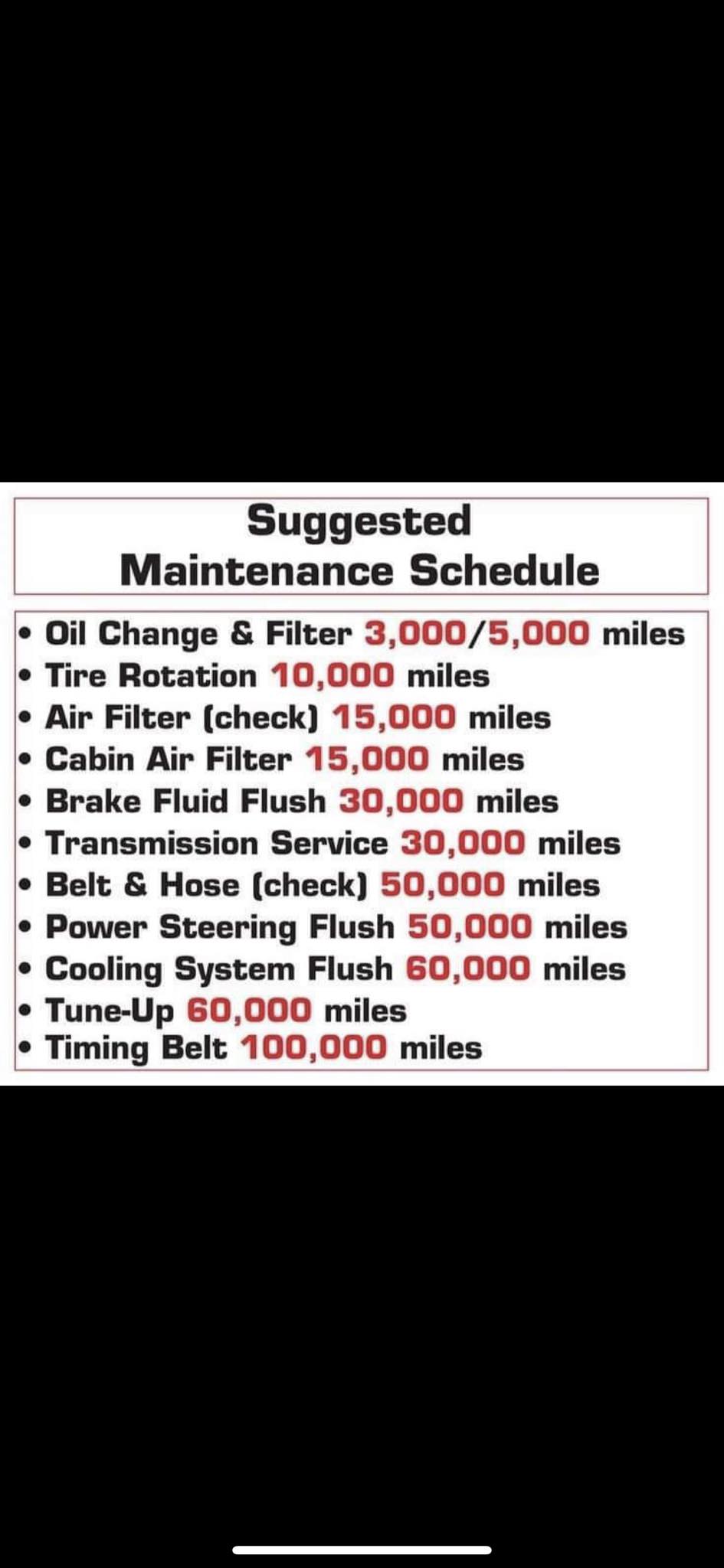 Suggested
Maintenance Schedule

• Oil Change & Filter 3,000/5,000 miles
• Tire Rotation 10,000 miles
• Air Filter (check) 15,000 miles
• Cabin Air Filter 15,000 miles
• Brake Fluid Flush 30,000 miles
• Transmission Service 30,000 miles
• Belt & Hose (check) 50,000 miles
• Power Steering Flush 50,000 miles
• Cooling System Flush 60,000 miles
• Tune-Up 60,000 miles
• Timing Belt 100,000 miles